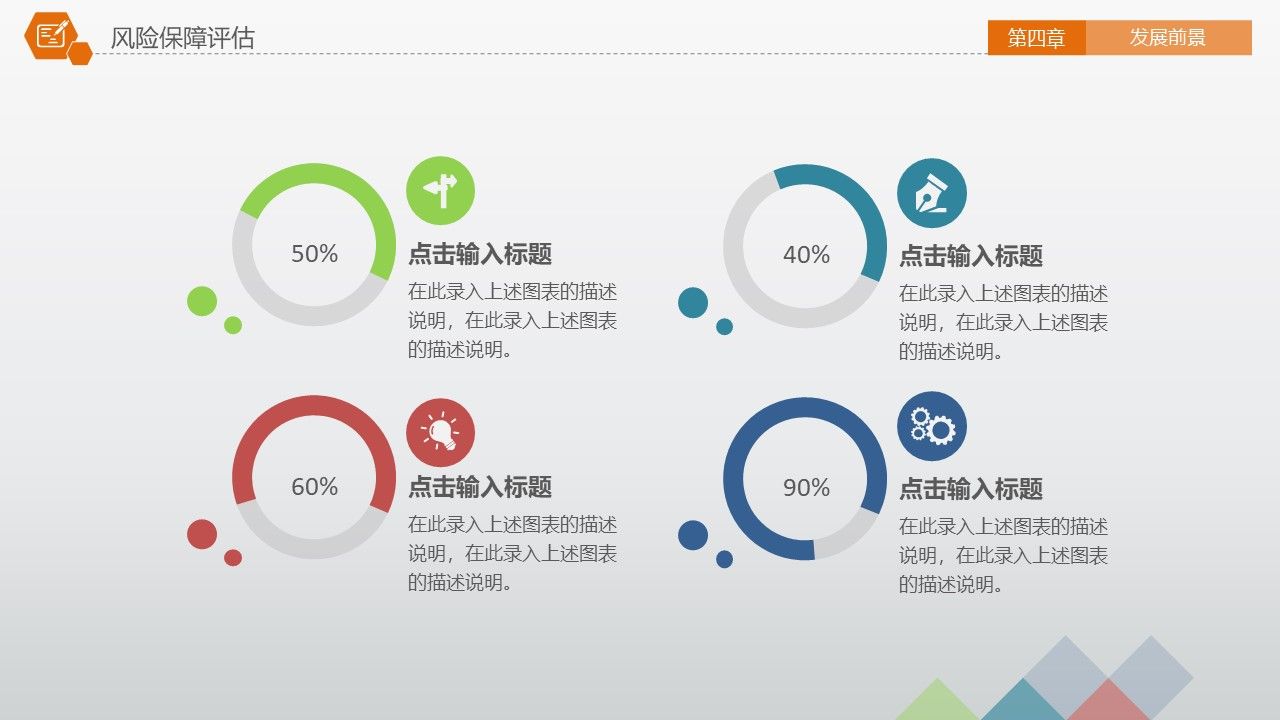 风险保障评估

第四章 发展前景

50%

点击输入标题

在此录入上述图表的描述说明，在此录入上述图表的描述说明。

40%

点击输入标题

在此录入上述图表的描述说明，在此录入上述图表的描述说明。

60%

点击输入标题

在此录入上述图表的描述说明，在此录入上述图表的描述说明。

90%

点击输入标题

在此录入上述图表的描述说明，在此录入上述图表的描述说明。